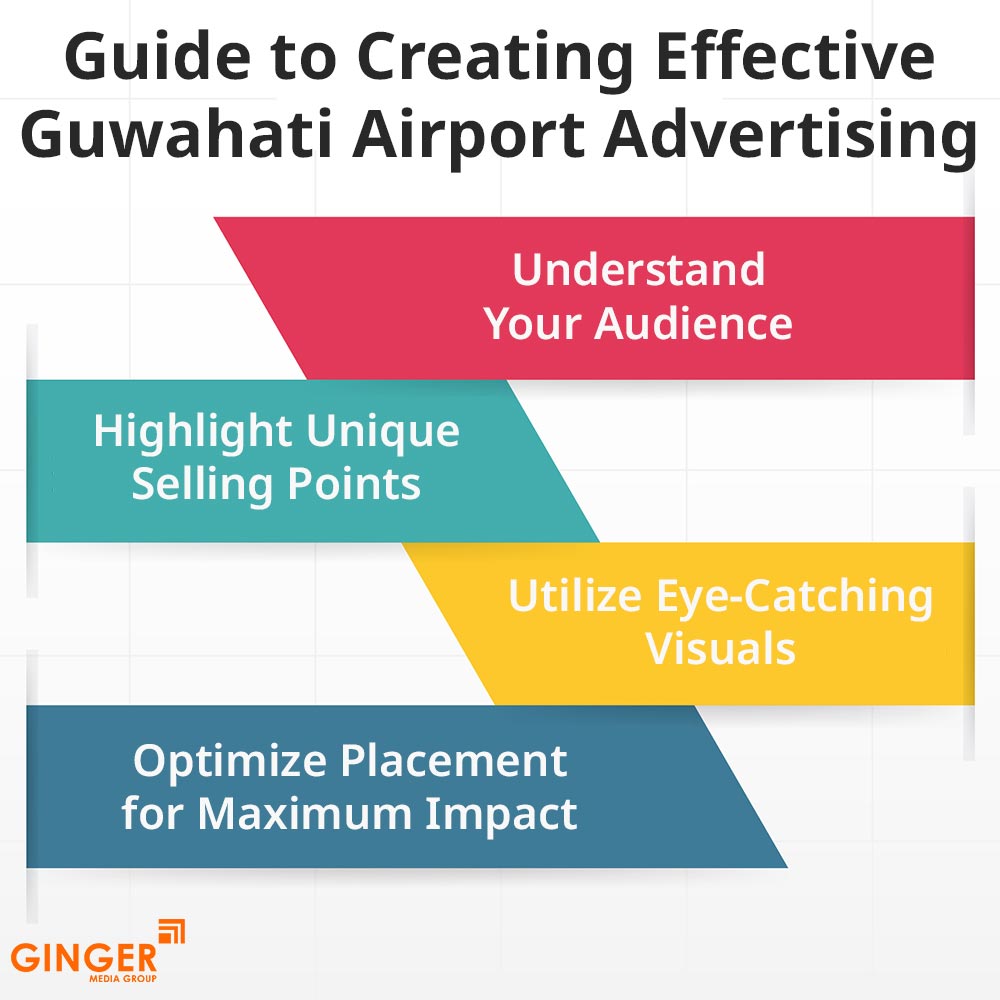 Guide to Creating Effective Guwahati Airport Advertising

Understand Your Audience

Highlight Unique Selling Points

Utilize Eye-Catching Visuals

Optimize Placement for Maximum Impact

GINGER
MEDIA GROUP